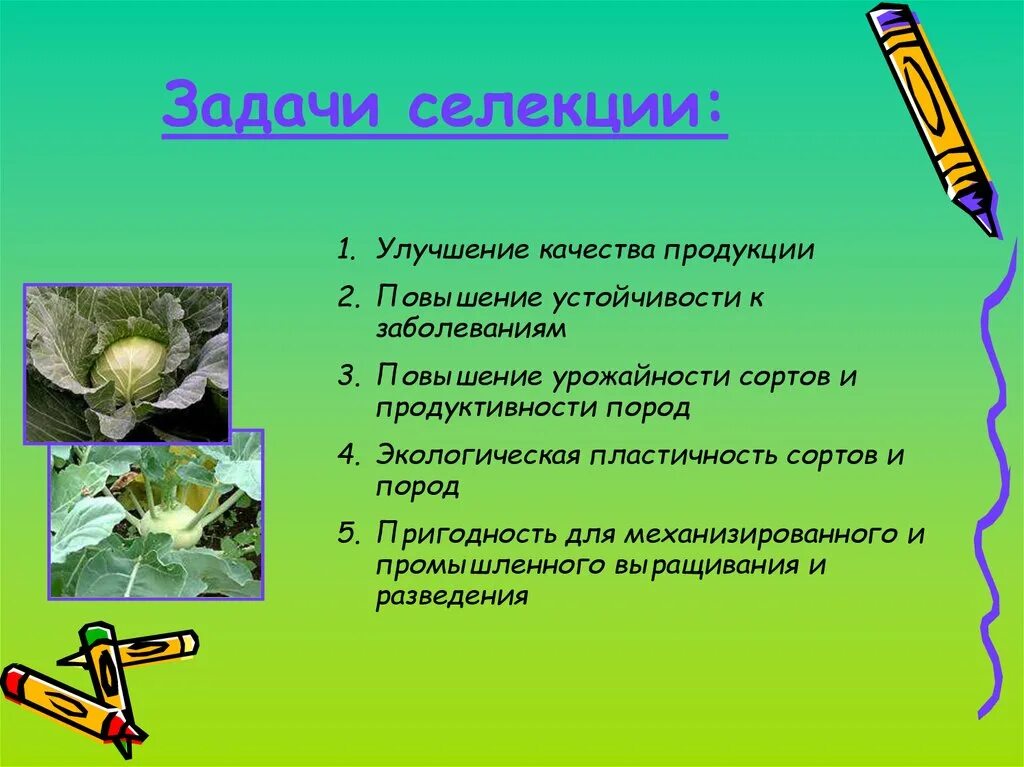 Задачи селекции:

1. Улучшение качества продукции
2. Повышение устойчивости к заболеваниям
3. Повышение урожайности сортов и продуктивности пород
4. Экологическая пластичность сортов и пород
5. Пригодность для механизированного и промышленного выращивания и разведения